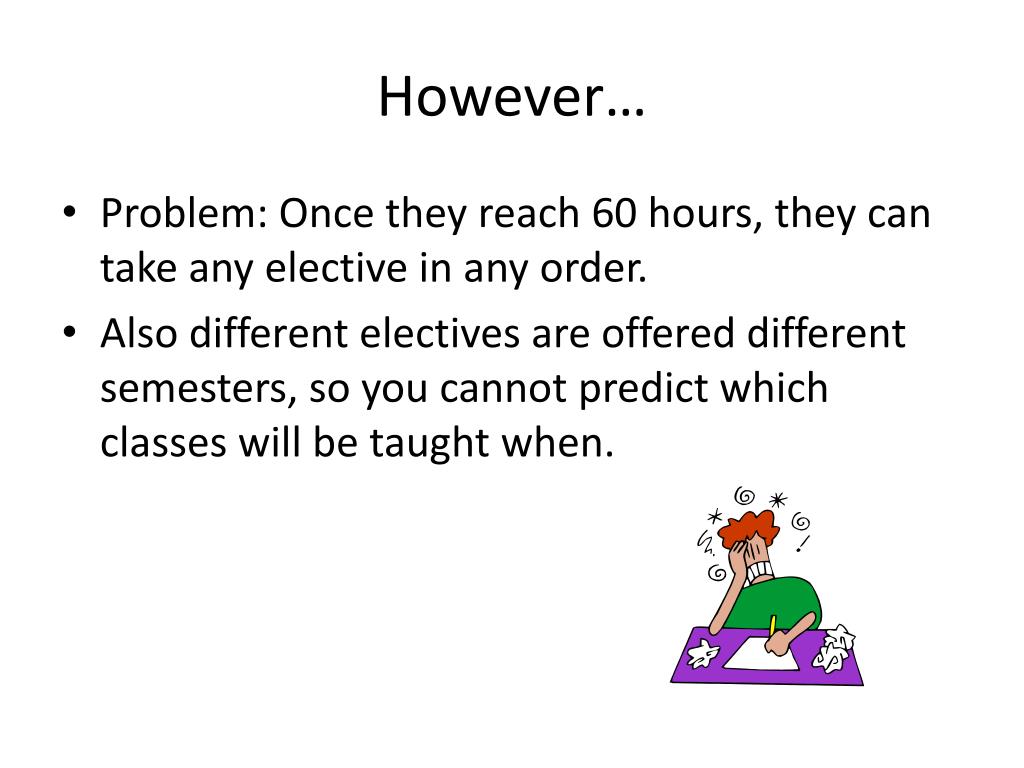 However…

• Problem: Once they reach 60 hours, they can take any elective in any order.
• Also different electives are offered different semesters, so you cannot predict which classes will be taught when.